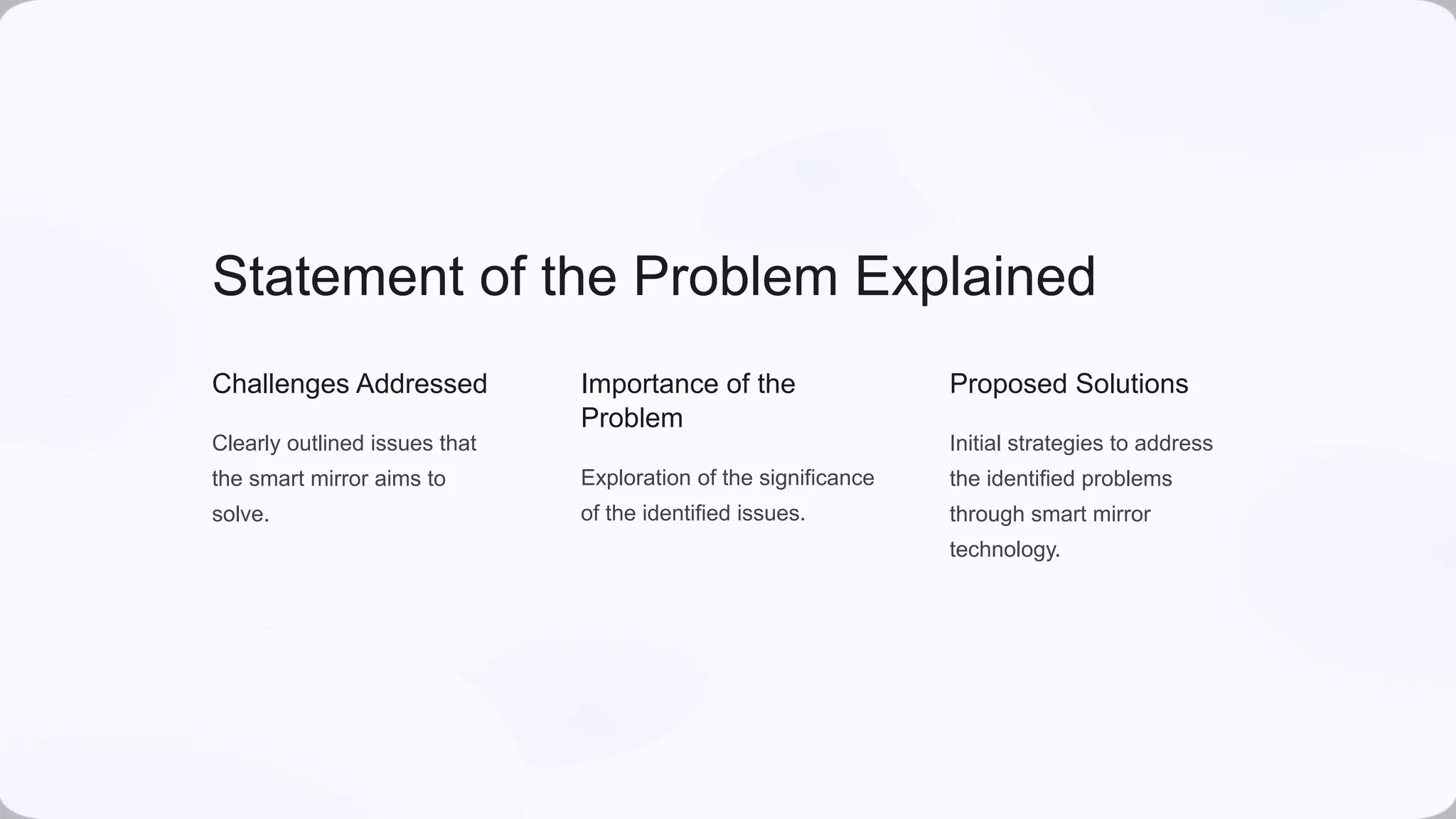 Statement of the Problem Explained

Challenges Addressed

Clearly outlined issues that the smart mirror aims to solve.

Importance of the Problem

Exploration of the significance of the identified issues.

Proposed Solutions

Initial strategies to address the identified problems through smart mirror technology.